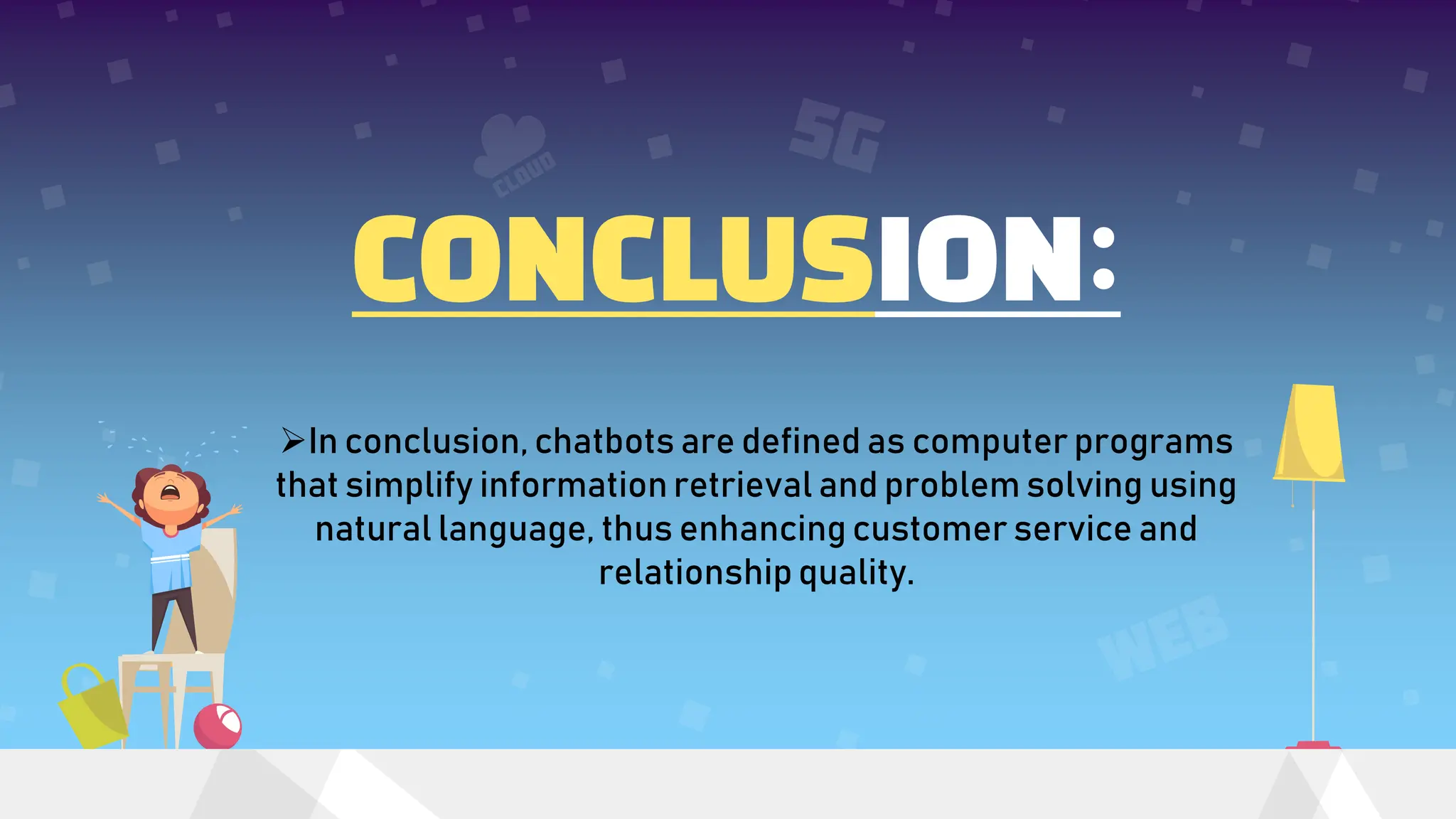 CLOUD

5G

CONCLUSION:

➢In conclusion, chatbots are defined as computer programs that simplify information retrieval and problem solving using natural language, thus enhancing customer service and relationship quality.

WEB